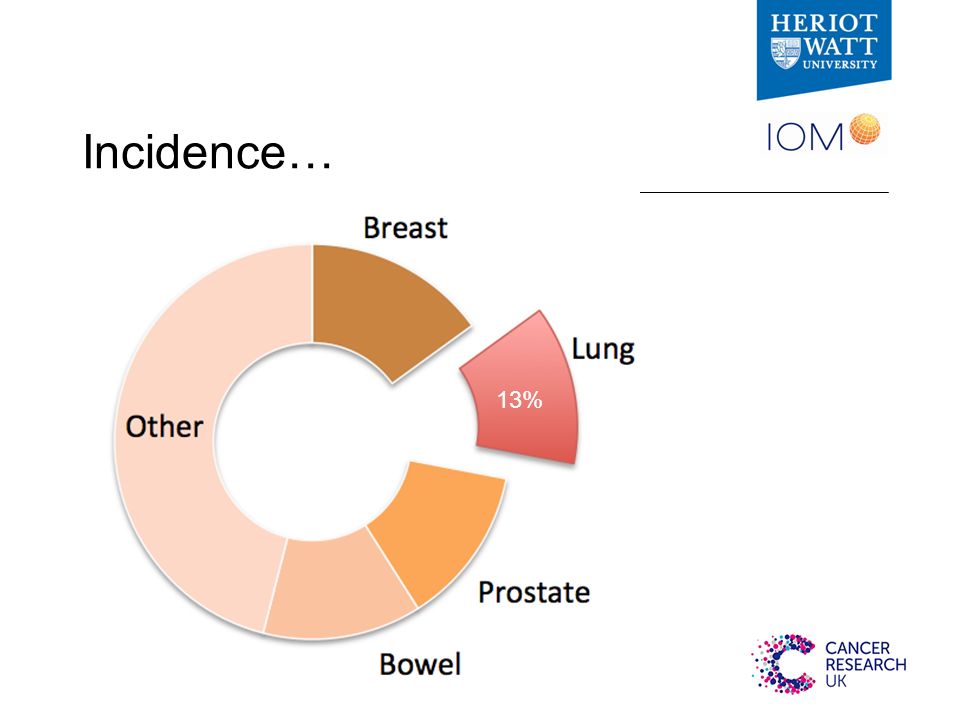 HERIOT
WATT
UNIVERSITY

IOM

Incidence…

Breast

Lung

13%

Other

Prostate

Bowel

CANCER
RESEARCH
UK